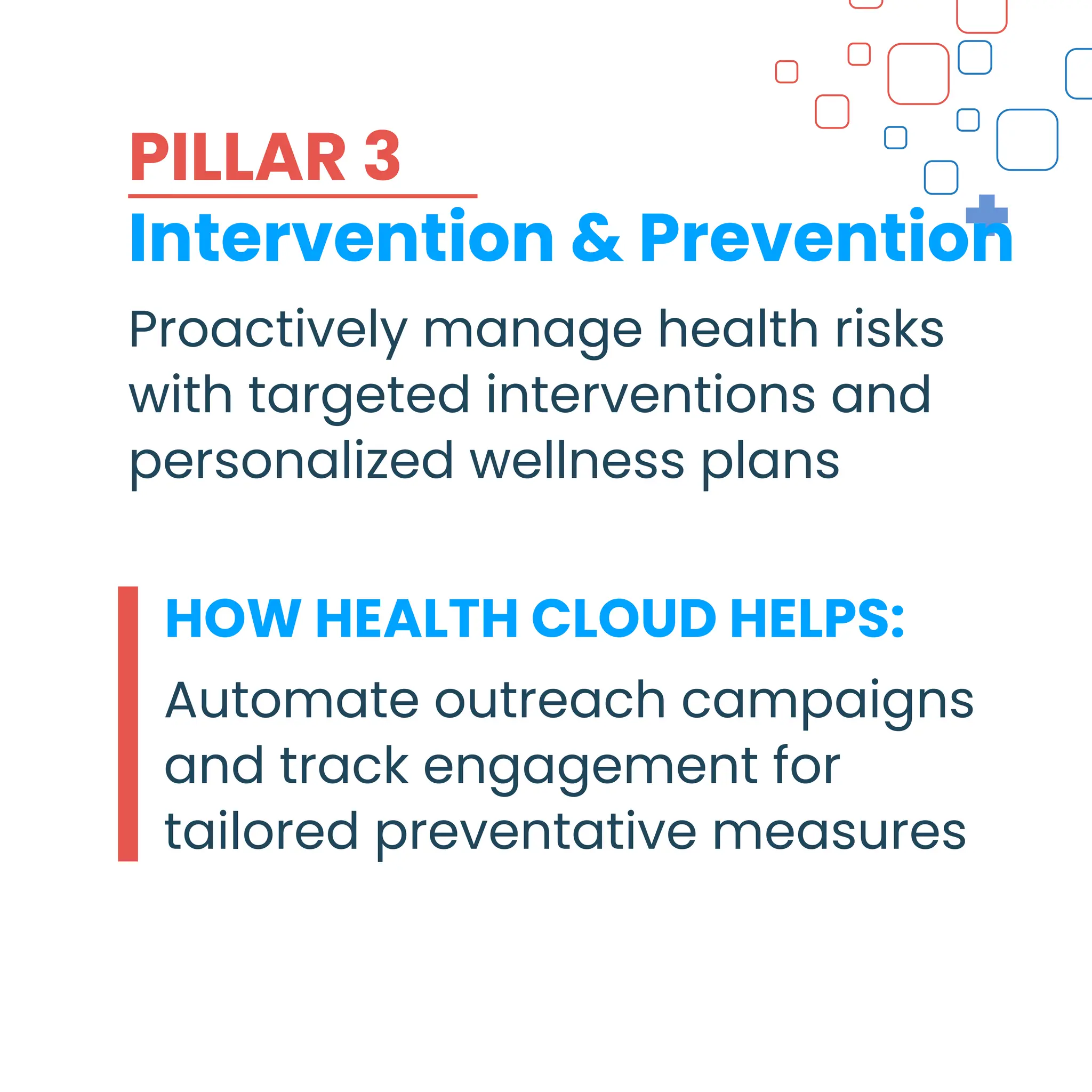 PILLAR 3
Intervention & Prevention

Proactively manage health risks with targeted interventions and personalized wellness plans

HOW HEALTH CLOUD HELPS:

Automate outreach campaigns and track engagement for tailored preventative measures